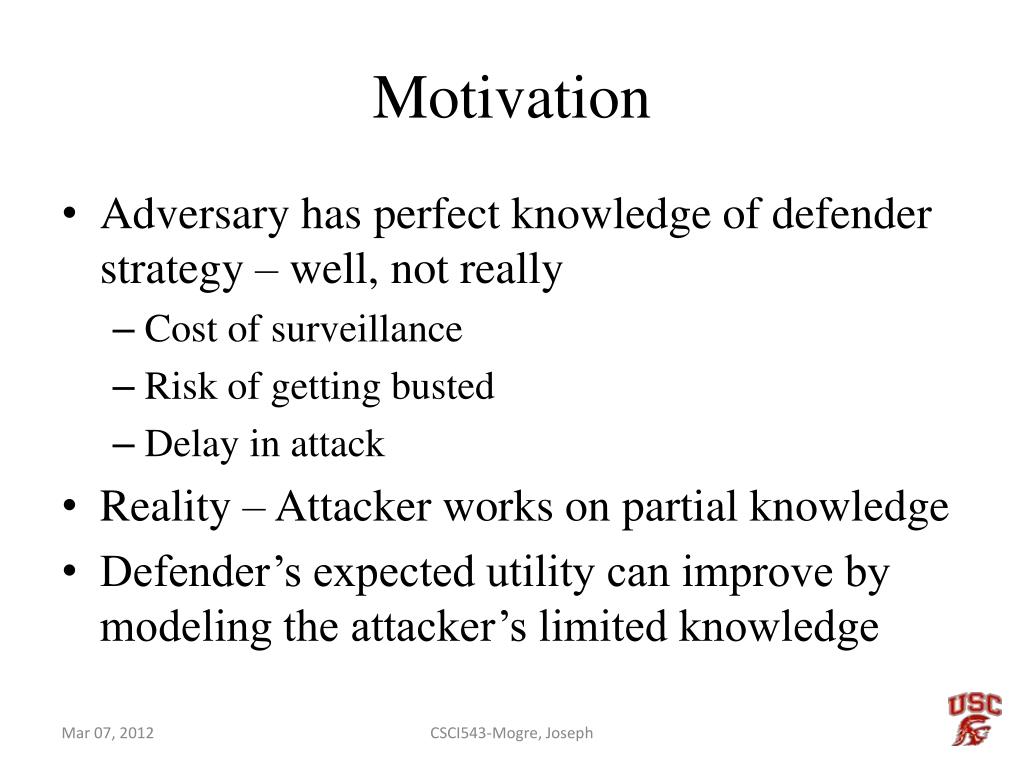 Motivation

• Adversary has perfect knowledge of defender strategy – well, not really
– Cost of surveillance
– Risk of getting busted
– Delay in attack
• Reality – Attacker works on partial knowledge
• Defender's expected utility can improve by modeling the attacker's limited knowledge

Mar 07, 2012

CSCI543-Mogre, Joseph

USC